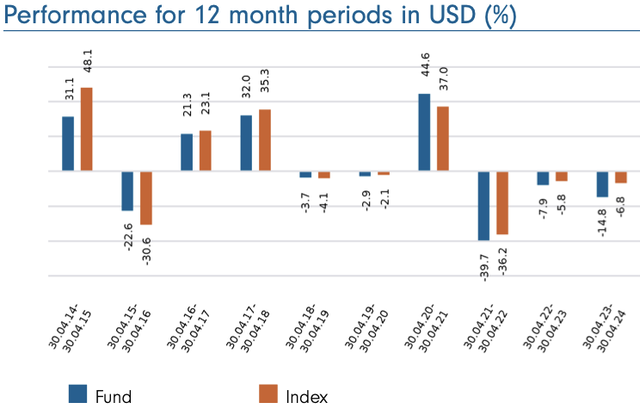 Performance for 12 month periods in USD (%)

31.1 48.1 -22.6 -30.6 21.3 23.1 32.0 35.3 -3.7 -4.1 -2.9 -2.1 44.6 37.0 -39.7 -36.2 -7.9 -5.8 -14.8 -6.8

30.04.14-30.04.15
30.04.15-30.04.16
30.04.16-30.04.17
30.04.17-30.04.18
30.04.18-30.04.19
30.04.19-30.04.20
30.04.20-30.04.21
30.04.21-30.04.22
30.04.22-30.04.23
30.04.23-30.04.24

Fund
Index